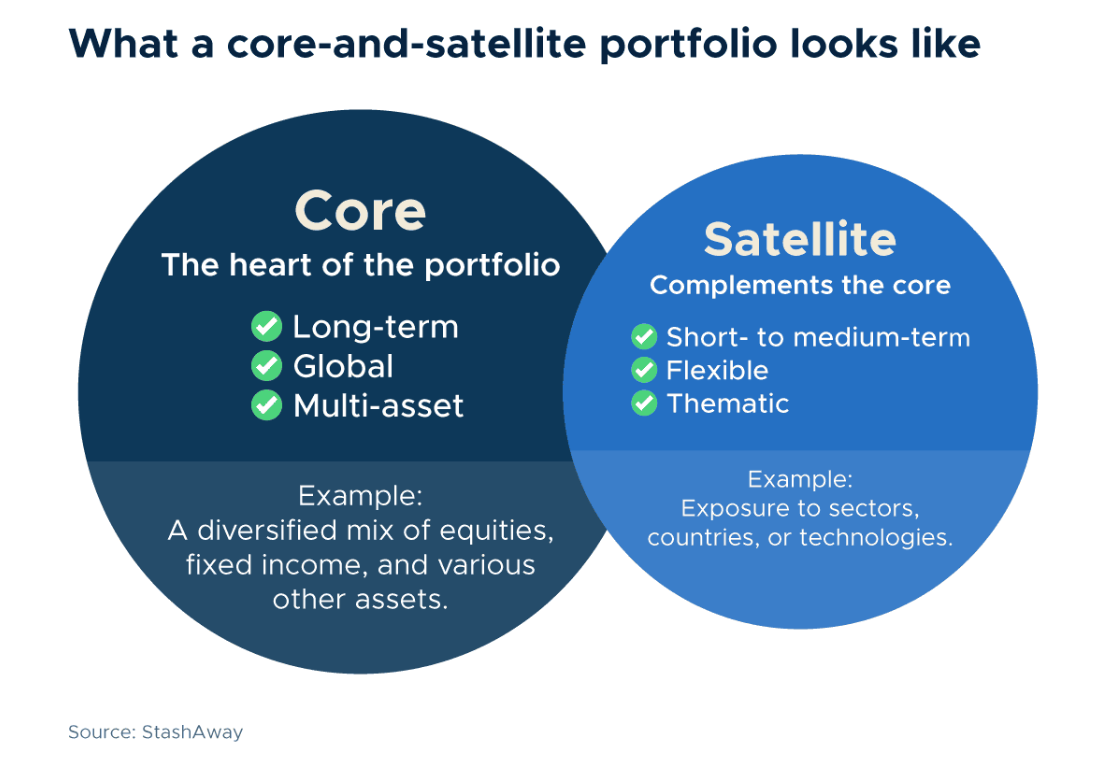 What a core-and-satellite portfolio looks like

Core
The heart of the portfolio

Long-term
Global
Multi-asset

Example:
A diversified mix of equities, fixed income, and various other assets.

Satellite
Complements the core

Short- to medium-term
Flexible
Thematic

Example:
Exposure to sectors, countries, or technologies.

Source: StashAway